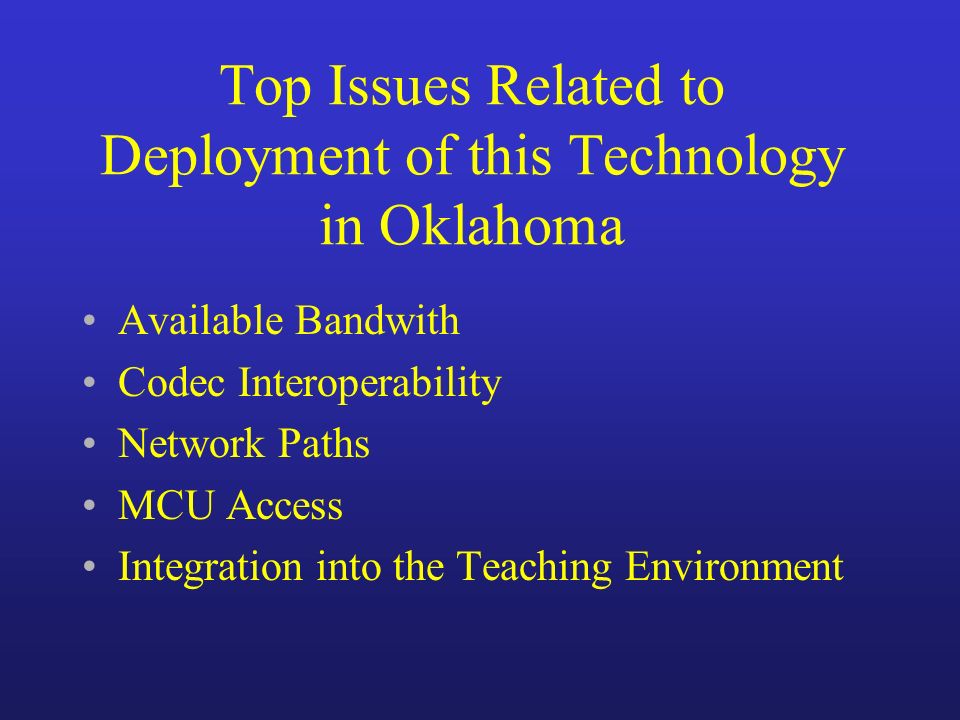 Top Issues Related to Deployment of this Technology in Oklahoma

• Available Bandwith
• Codec Interoperability
• Network Paths
• MCU Access
• Integration into the Teaching Environment